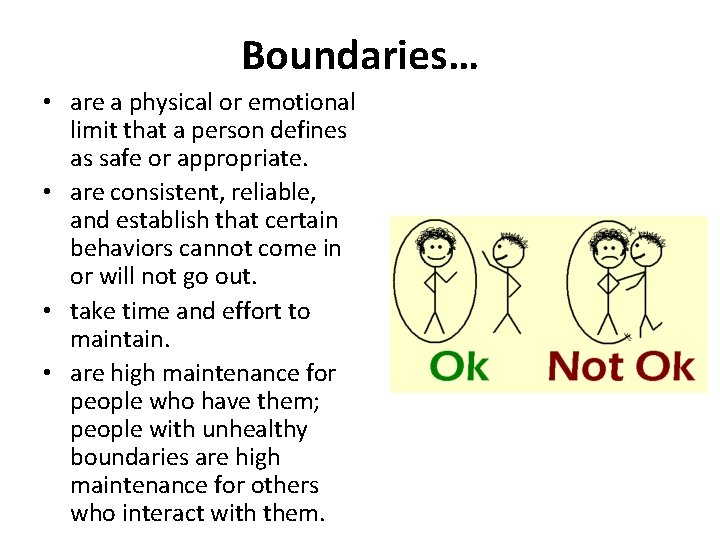 Boundaries…

• are a physical or emotional limit that a person defines as safe or appropriate.
• are consistent, reliable, and establish that certain behaviors cannot come in or will not go out.
• take time and effort to maintain.
• are high maintenance for people who have them; people with unhealthy boundaries are high maintenance for others who interact with them.

Ok

Not Ok